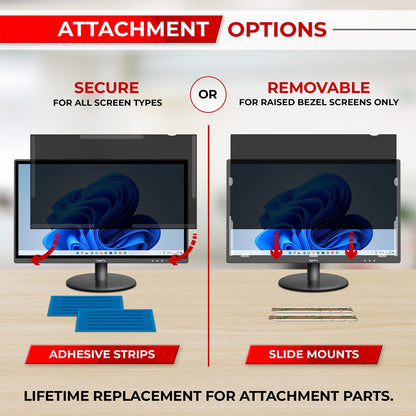 ATTACHMENT OPTIONS

SECURE
FOR ALL SCREEN TYPES

OR

REMOVABLE
FOR RAISED BEZEL SCREENS ONLY

ADHESIVE STRIPS

SLIDE MOUNTS

LIFETIME REPLACEMENT FOR ATTACHMENT PARTS.